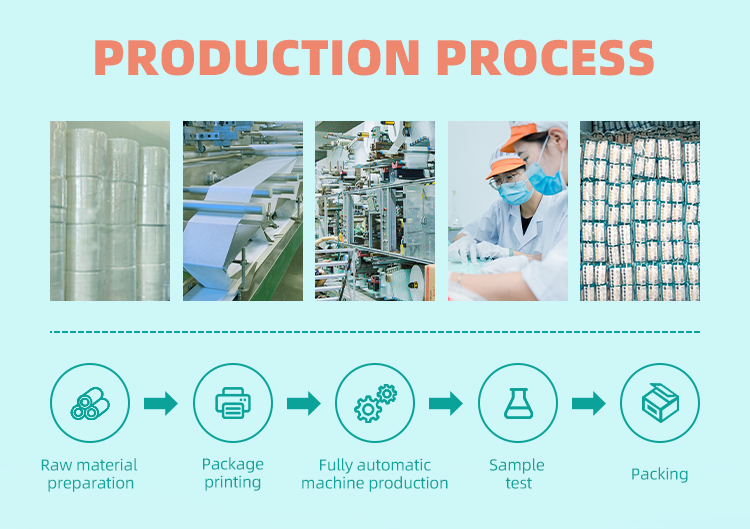 PRODUCTION PROCESS

Raw material preparation

Package printing

Fully automatic machine production

Sample test

Packing